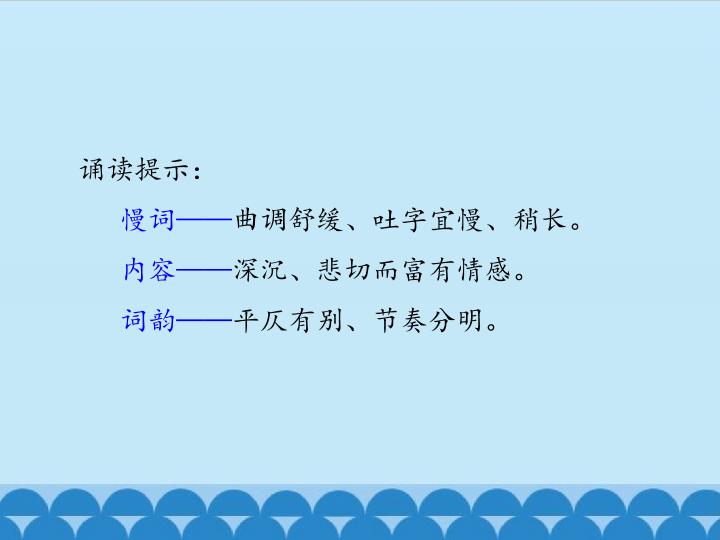 诵读提示：

慢词——曲调舒缓、吐字宜慢、稍长。

内容——深沉、悲切而富有情感。

词韵——平仄有别、节奏分明。